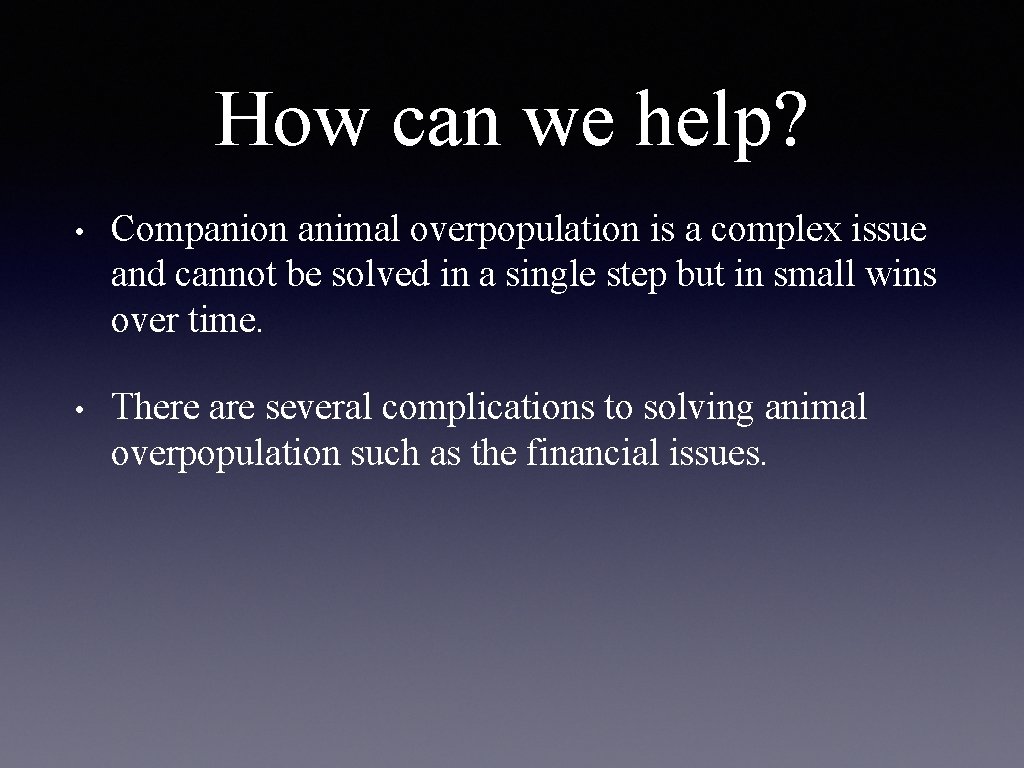 How can we help?

• Companion animal overpopulation is a complex issue and cannot be solved in a single step but in small wins over time.

• There are several complications to solving animal overpopulation such as the financial issues.